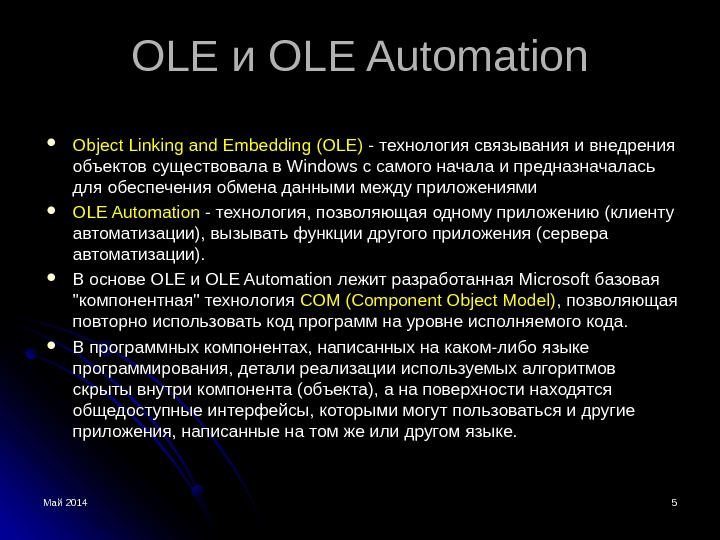 OLE и OLE Automation

- Object Linking and Embedding (OLE) - технология связывания и внедрения объектов существовала в Windows с самого начала и предназначалась для обеспечения обмена данными между приложениями
- OLE Automation - технология, позволяющая одному приложению (клиенту автоматизации), вызывать функции другого приложения (сервера автоматизации).
- В основе OLE и OLE Automation лежит разработанная Microsoft базовая "компонентная" технология COM (Component Object Model), позволяющая повторно использовать код программ на уровне исполняемого кода.
- В программных компонентах, написанных на каком-либо языке программирования, детали реализации используемых алгоритмов скрыты внутри компонента (объекта), а на поверхности находятся общедоступные интерфейсы, которыми могут пользоваться и другие приложения, написанные на том же или другом языке.

Май 2014

5